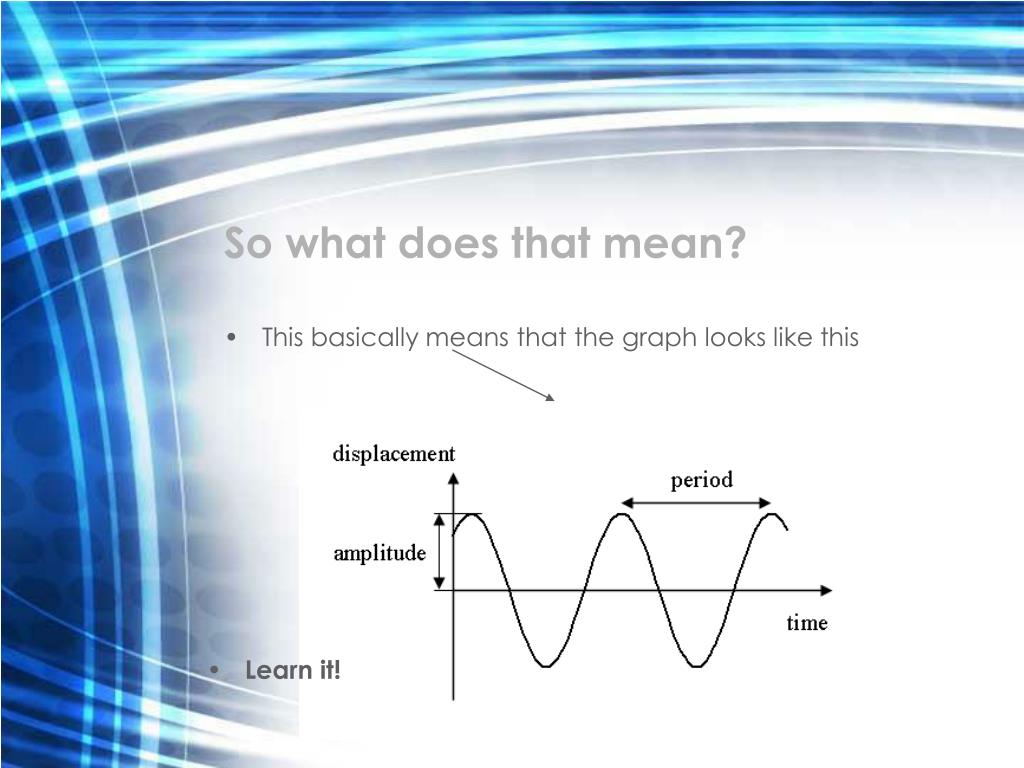 So what does that mean?

• This basically means that the graph looks like this

displacement

period

amplitude

time

• Learn it!